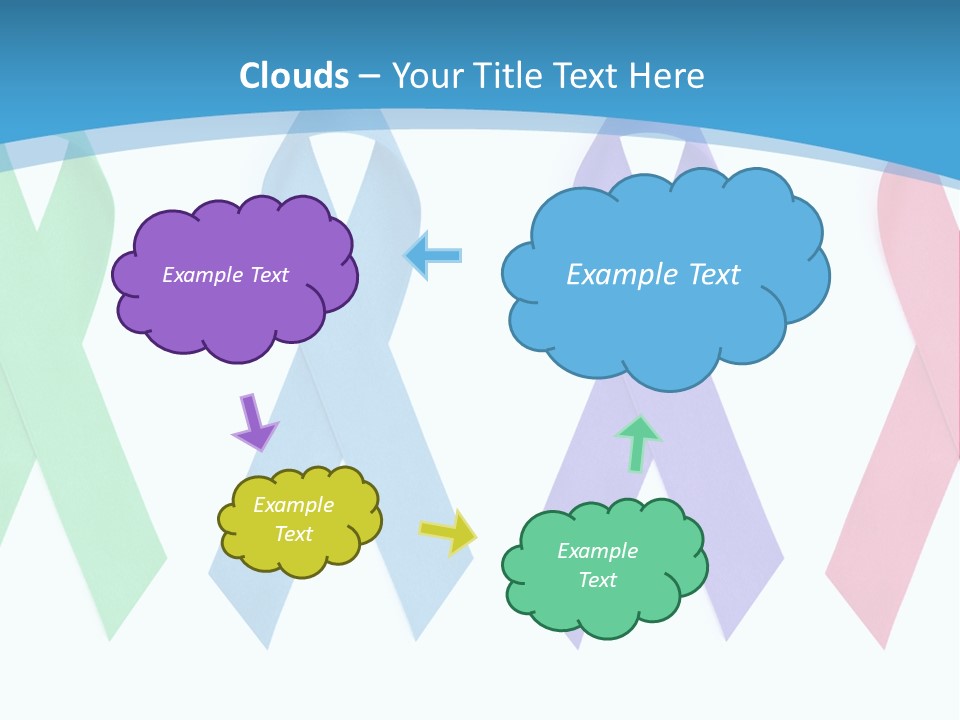 Clouds – Your Title Text Here

Example Text

Example Text

Example Text

Example Text